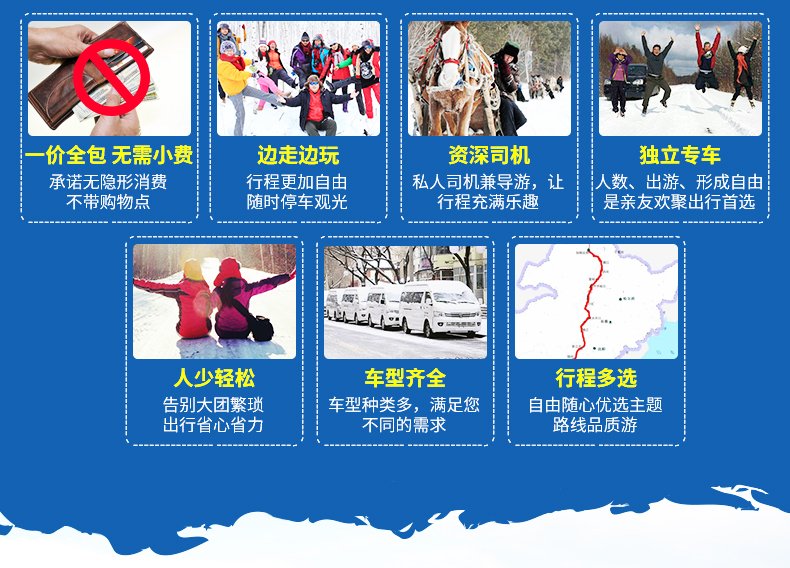 一价全包 无需小费
承诺无隐形消费
不带购物点

边走边玩
行程更加自由
随时停车观光

资深司机
私人司机兼导游，让
行程充满乐趣

独立专车
人数、出游、形成自由
是亲友欢聚出行首选

人少轻松
告别大团繁琐
出行省心省力

车型齐全
车型种类多，满足您
不同的需求

行程多选
自由随心优选主题
路线品质游